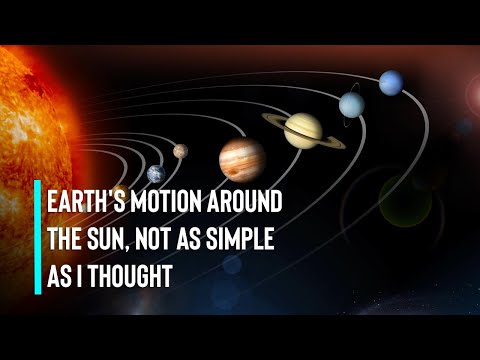 EARTH'S MOTION AROUND THE SUN, NOT AS SIMPLE AS I THOUGHT